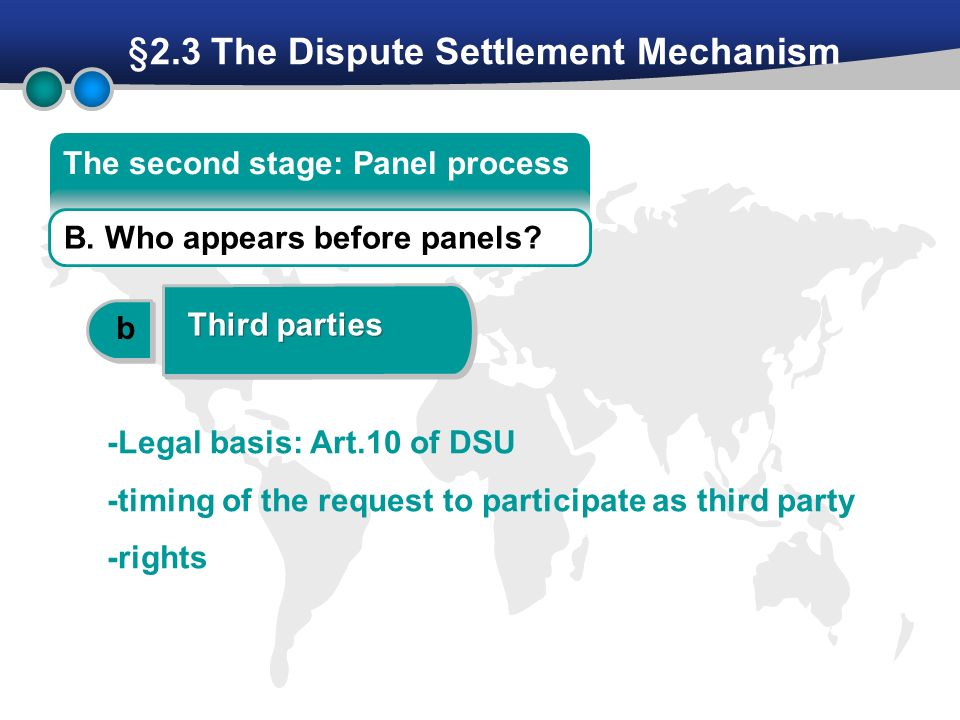 §2.3 The Dispute Settlement Mechanism

The second stage: Panel process

B. Who appears before panels?

b

Third parties

-Legal basis: Art.10 of DSU

-timing of the request to participate as third party

-rights